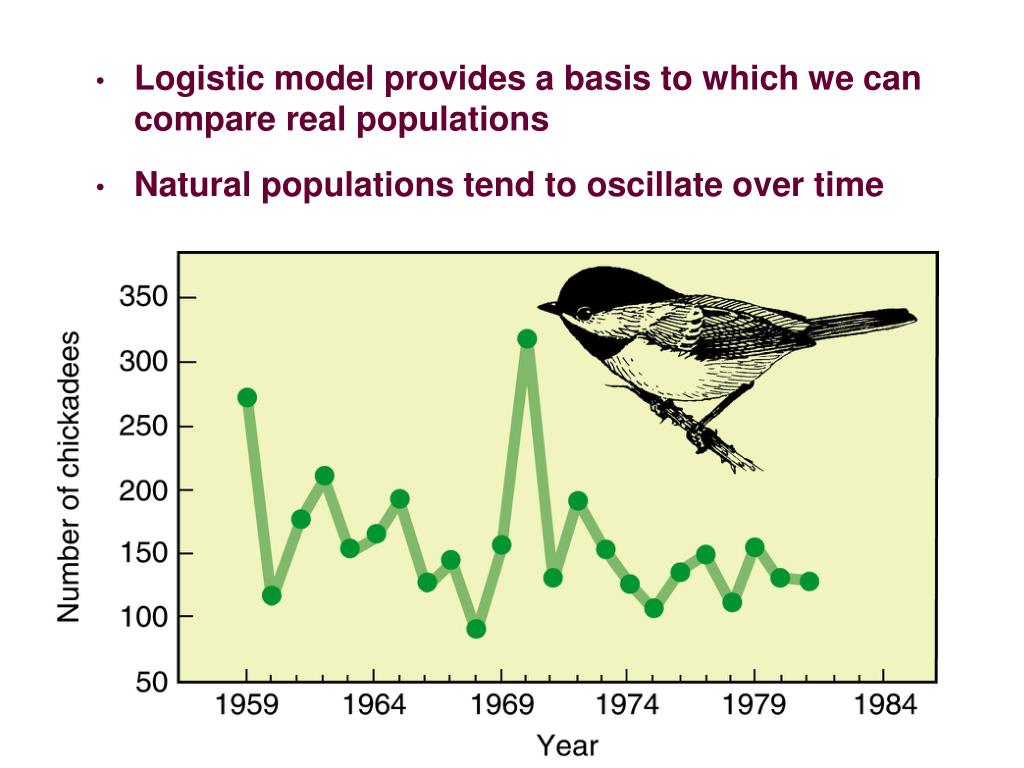 • Logistic model provides a basis to which we can compare real populations

• Natural populations tend to oscillate over time

Number of chickadees

350
300
250
200
150
100
50

1959 1964 1969 1974 1979 1984

Year